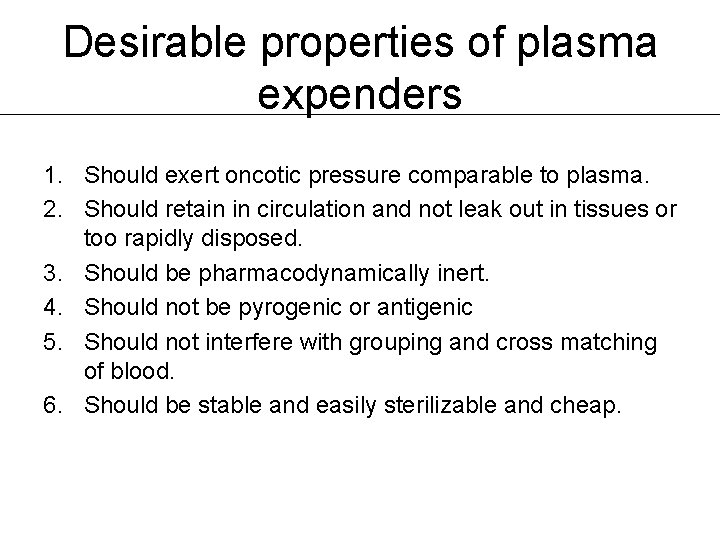 Desirable properties of plasma expenders

1. Should exert oncotic pressure comparable to plasma.
2. Should retain in circulation and not leak out in tissues or too rapidly disposed.
3. Should be pharmacodynamically inert.
4. Should not be pyrogenic or antigenic
5. Should not interfere with grouping and cross matching of blood.
6. Should be stable and easily sterilizable and cheap.